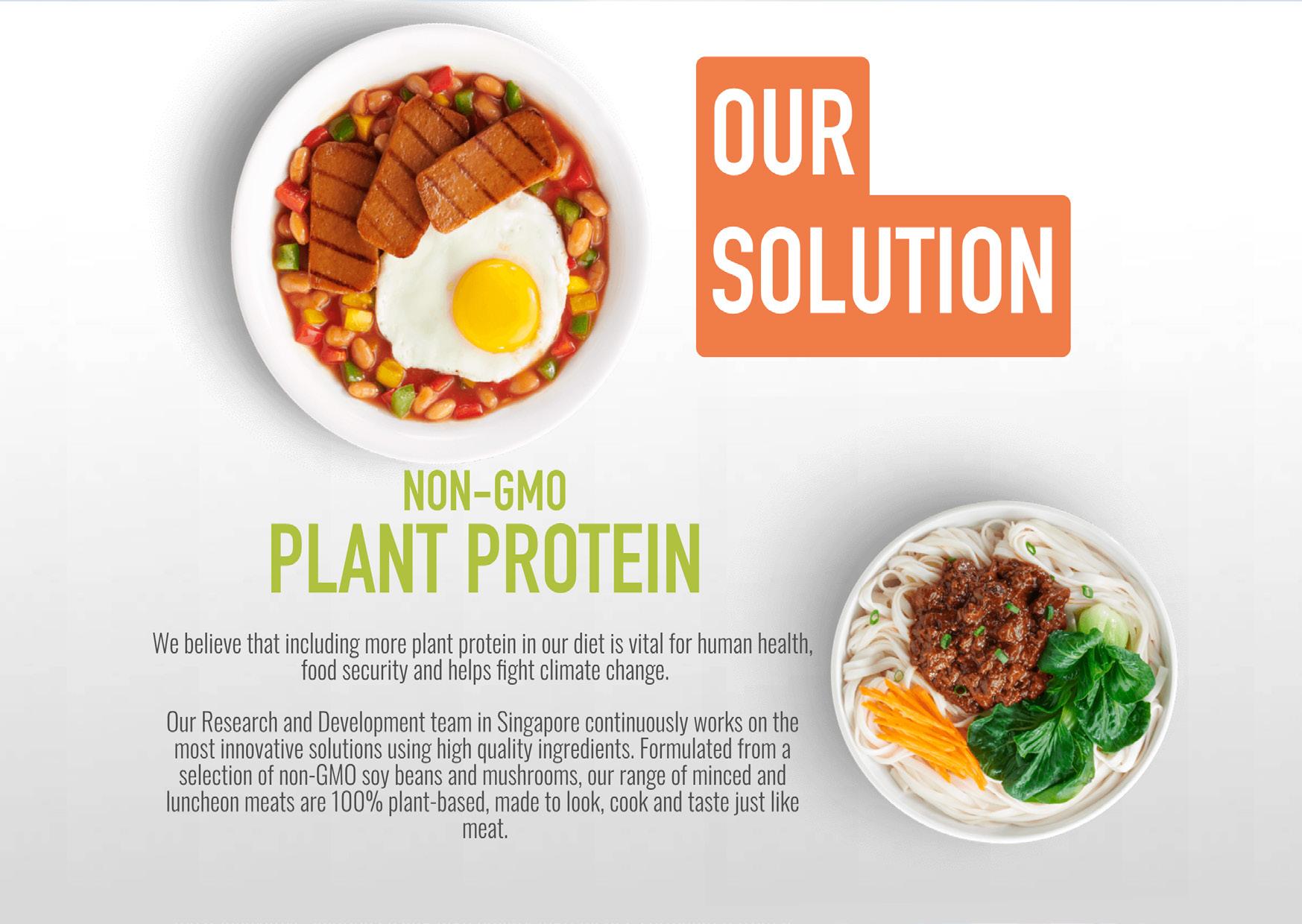 OUR SOLUTION

NON-GMO
PLANT PROTEIN

We believe that including more plant protein in our diet is vital for human health, food security and helps fight climate change.

Our Research and Development team in Singapore continuously works on the most innovative solutions using high quality ingredients. Formulated from a selection of non-GMO soy beans and mushrooms, our range of minced and luncheon meats are 100% plant-based, made to look, cook and taste just like meat.